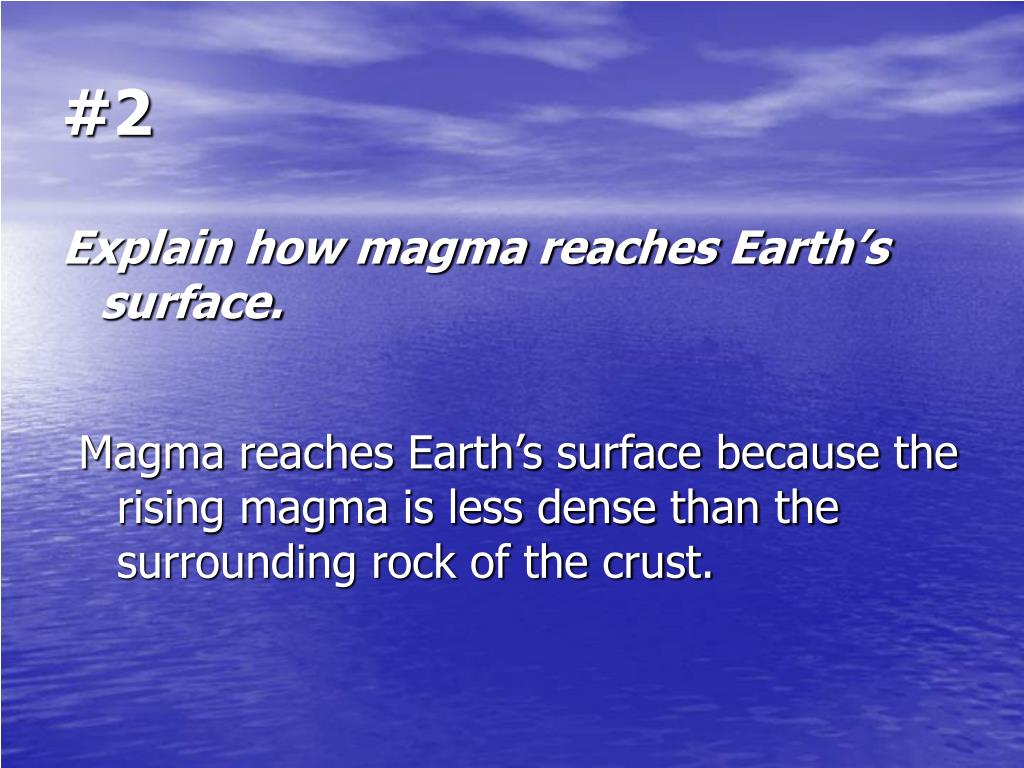 #2

Explain how magma reaches Earth’s surface.

Magma reaches Earth’s surface because the rising magma is less dense than the surrounding rock of the crust.